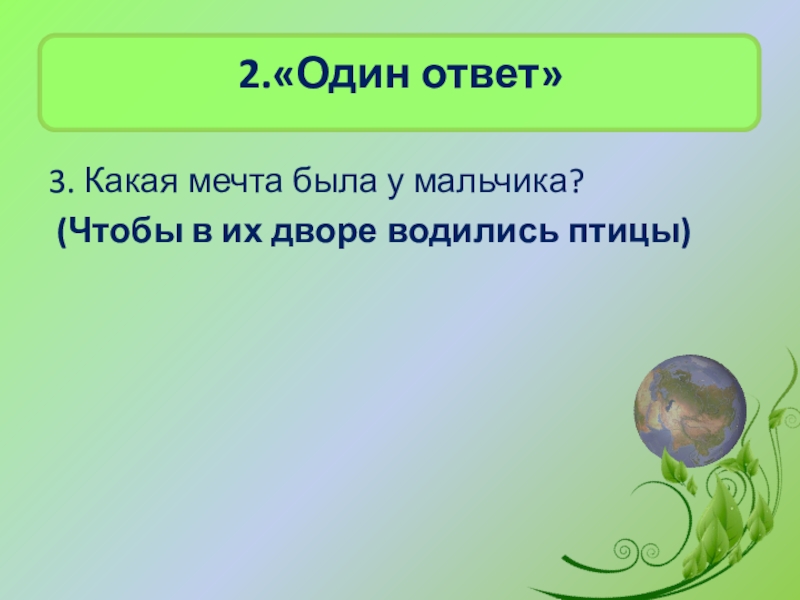 2.«Один ответ»

3. Какая мечта была у мальчика?

(Чтобы в их дворе водились птицы)